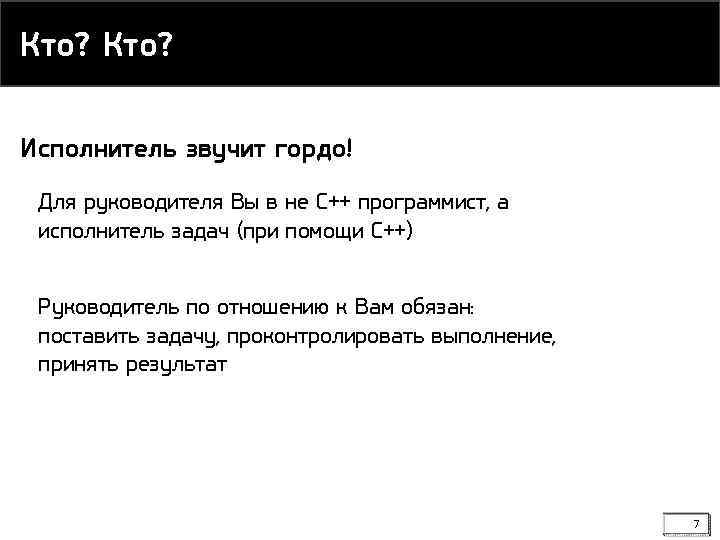 Кто? Кто?

Исполнитель звучит гордо!

Для руководителя Вы в не C++ программист, а исполнитель задач (при помощи C++)

Руководитель по отношению к Вам обязан: поставить задачу, проконтролировать выполнение, принять результат

7